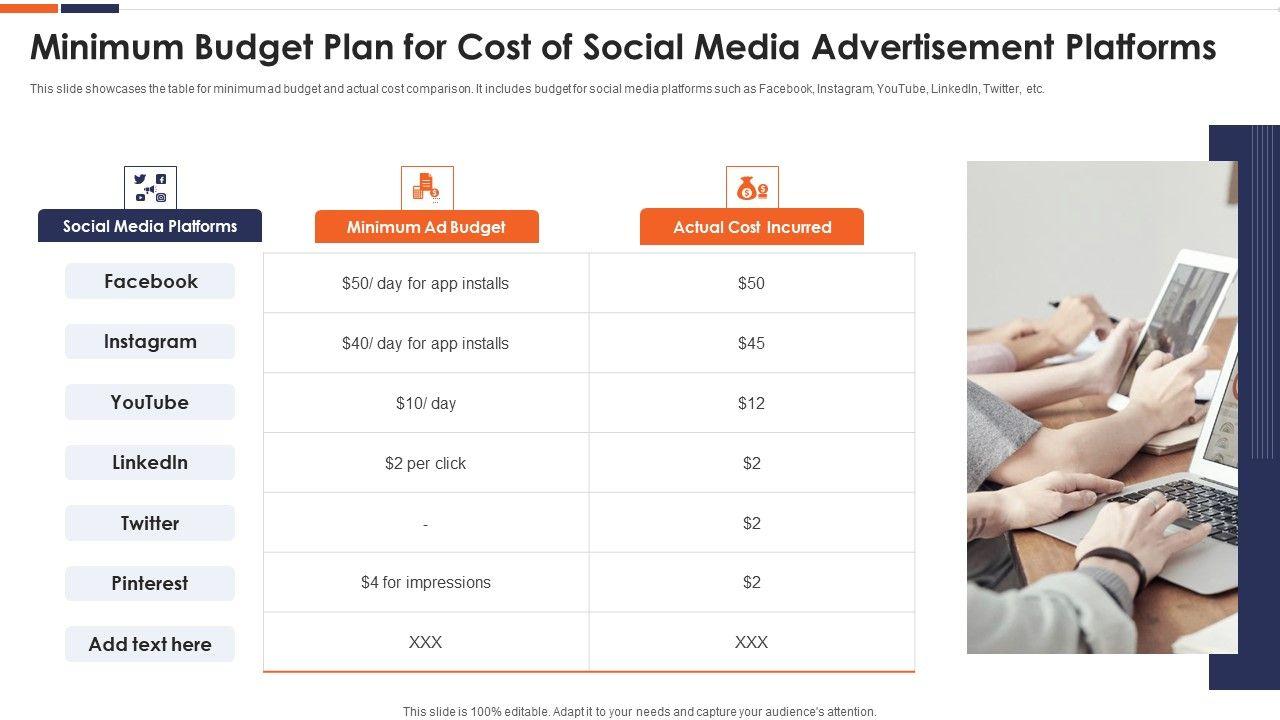 Minimum Budget Plan for Cost of Social Media Advertisement Platforms

This slide showcases the table for minimum ad budget and actual cost comparison. It includes budget for social media platforms such as Facebook, Instagram, YouTube, LinkedIn, Twitter, etc.

| Social Media Platforms | Minimum Ad Budget | Actual Cost Incurred |
|---|---|---|
| Facebook | \$50/ day for app installs | \$50 |
| Instagram | \$40/ day for app installs | \$45 |
| YouTube | \$10/ day | \$12 |
| LinkedIn | \$2 per click | \$2 |
| Twitter | - | \$2 |
| Pinterest | \$4 for impressions | \$2 |
| Add text here | XXX | XXX |

This slide is 100% editable. Adapt it to your needs and capture your audience's attention.